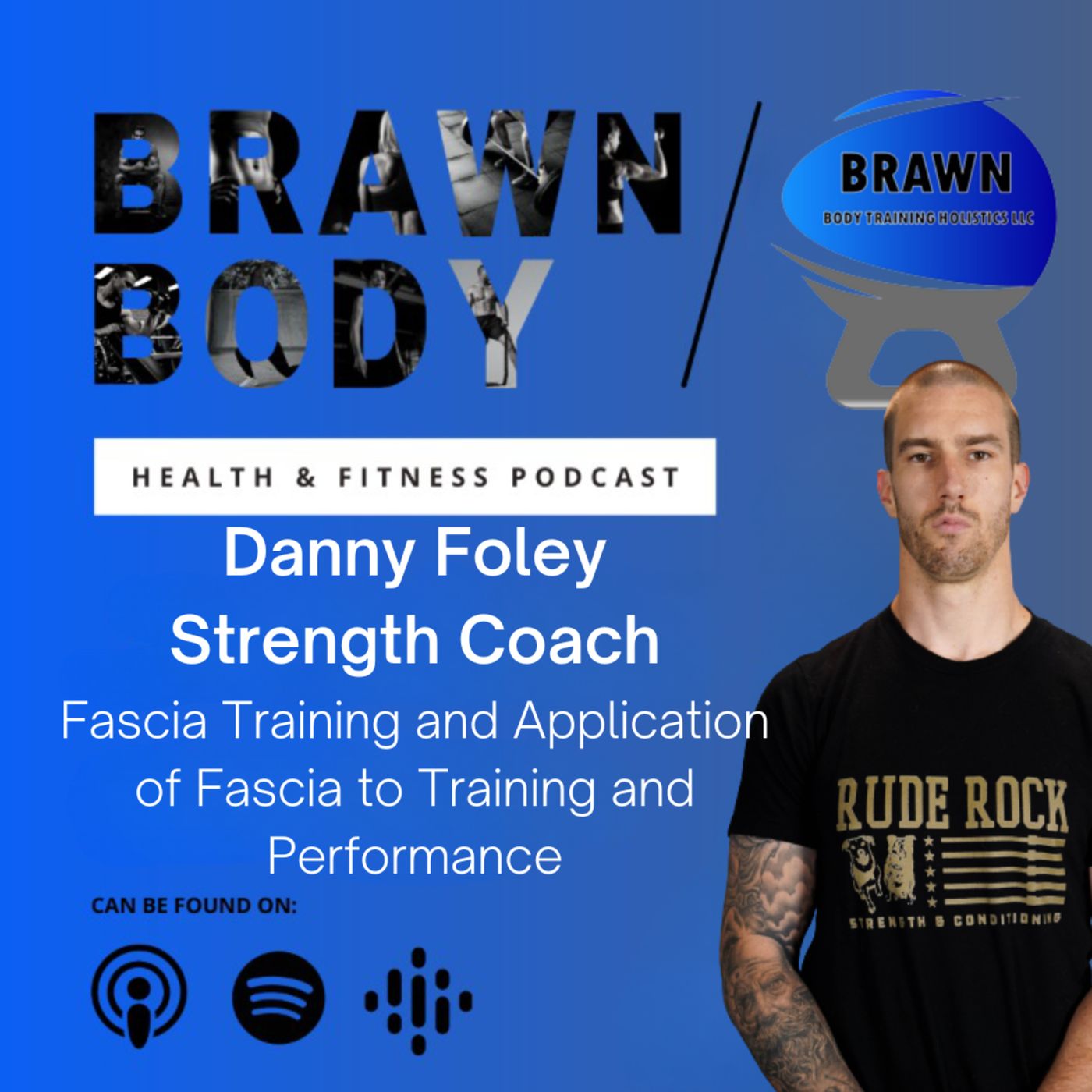 BRAWN BODY

BRAWN
BODY TRAINING HOLISTICS LLC

HEALTH & FITNESS PODCAST

Danny Foley
Strength Coach

Fascia Training and Application of Fascia to Training and Performance

CAN BE FOUND ON:

RUDE ROCK
STRENGTH & CONDITIONING